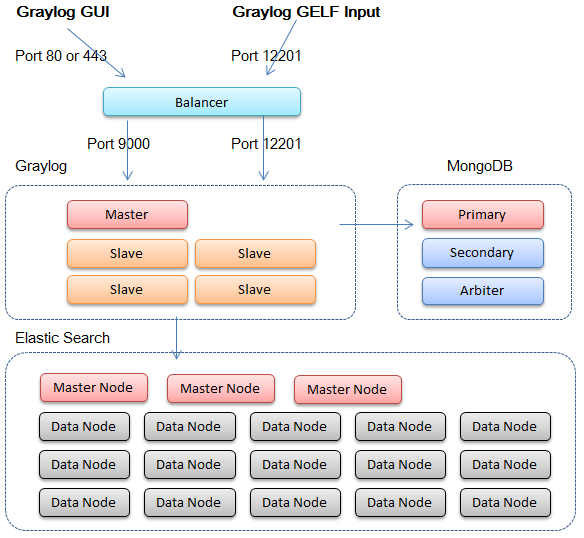 Graylog GUI

Graylog GELF Input

Port 80 or 443

Port 12201

Balancer

Port 9000

Port 12201

Graylog

MongoDB

Master

Slave

Slave

Slave

Slave

Primary

Secondary

Arbiter

Elastic Search

Master Node

Master Node

Master Node

Data Node

Data Node

Data Node

Data Node

Data Node

Data Node

Data Node

Data Node

Data Node

Data Node

Data Node

Data Node

Data Node

Data Node

Data Node